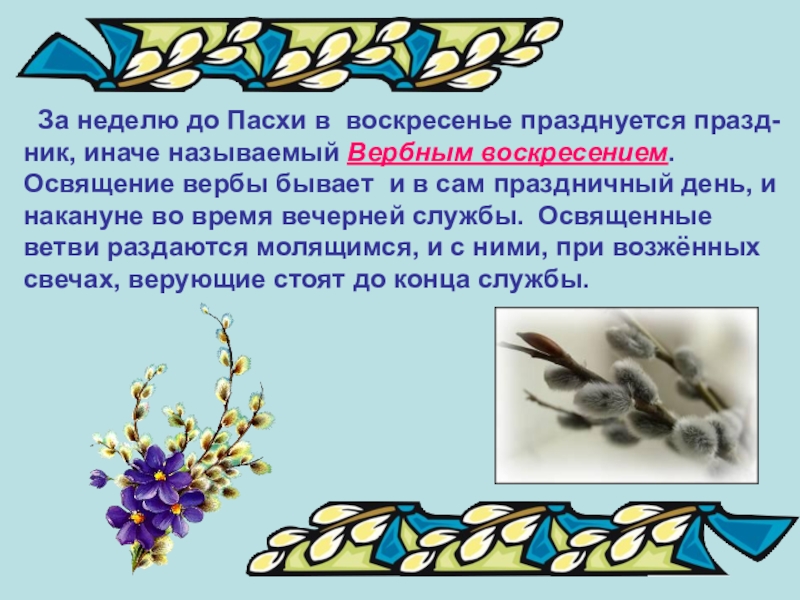 За неделю до Пасхи в воскресенье празднуется праздник, иначе называемый Вербным воскресением. Освящение вербы бывает и в сам праздничный день, и накануне во время вечерней службы. Освященные ветви раздаются молящимся, и с ними, при возжённых свечах, верующие стоят до конца службы.